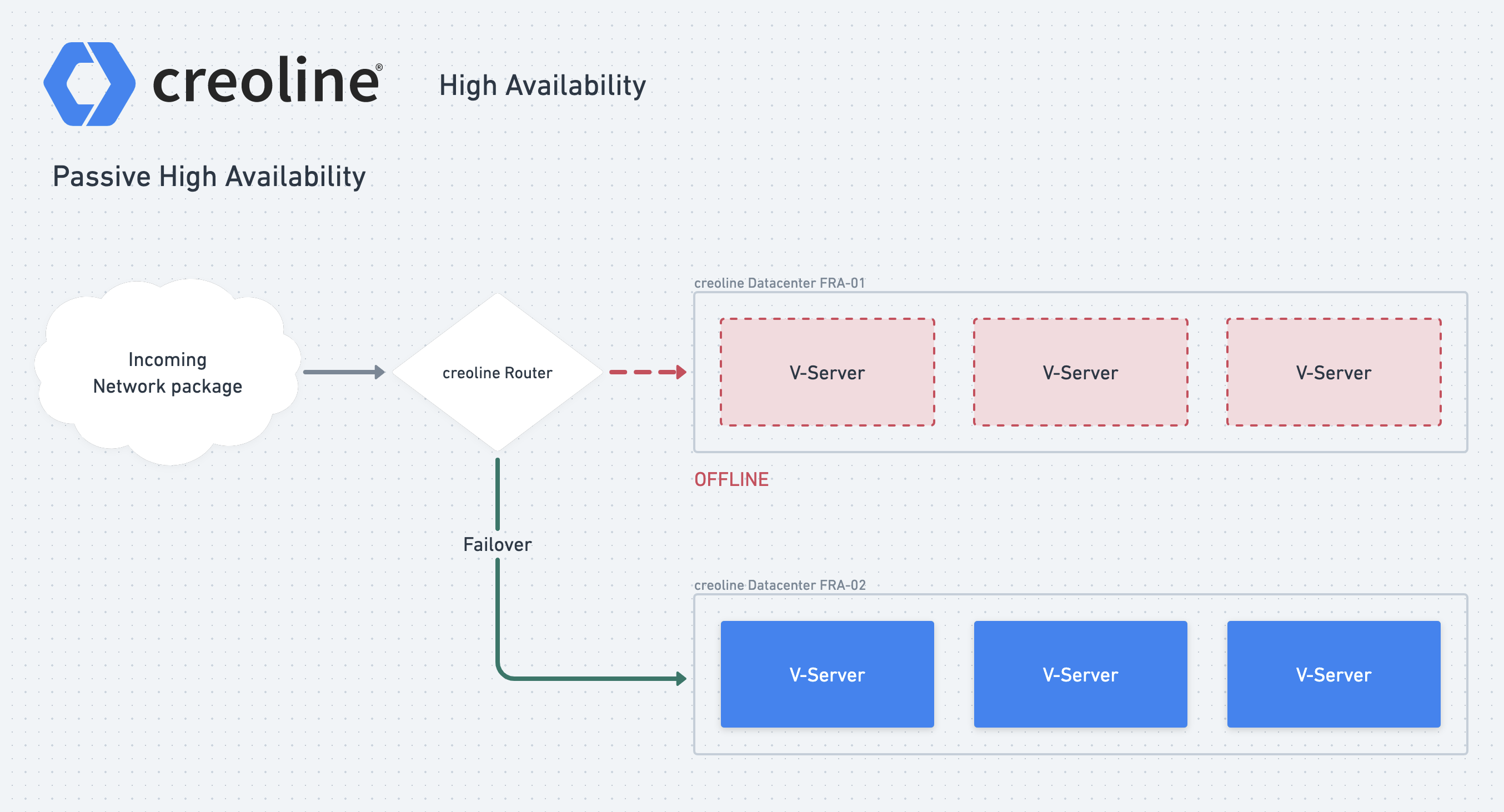 creoline®

High Availability

Passive High Availability

Incoming Network package

creoline Router

creoline Datacenter FRA-01

V-Server

V-Server

V-Server

OFFLINE

Failover

creoline Datacenter FRA-02

V-Server

V-Server

V-Server